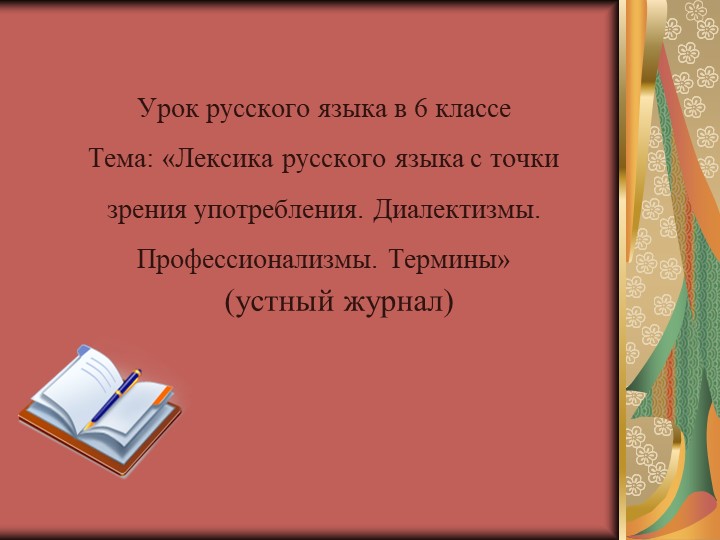 Урок русского языка в 6 классе

Тема: «Лексика русского языка с точки зрения употребления. Диалектизмы. Профессионализмы. Термины»

(устный журнал)